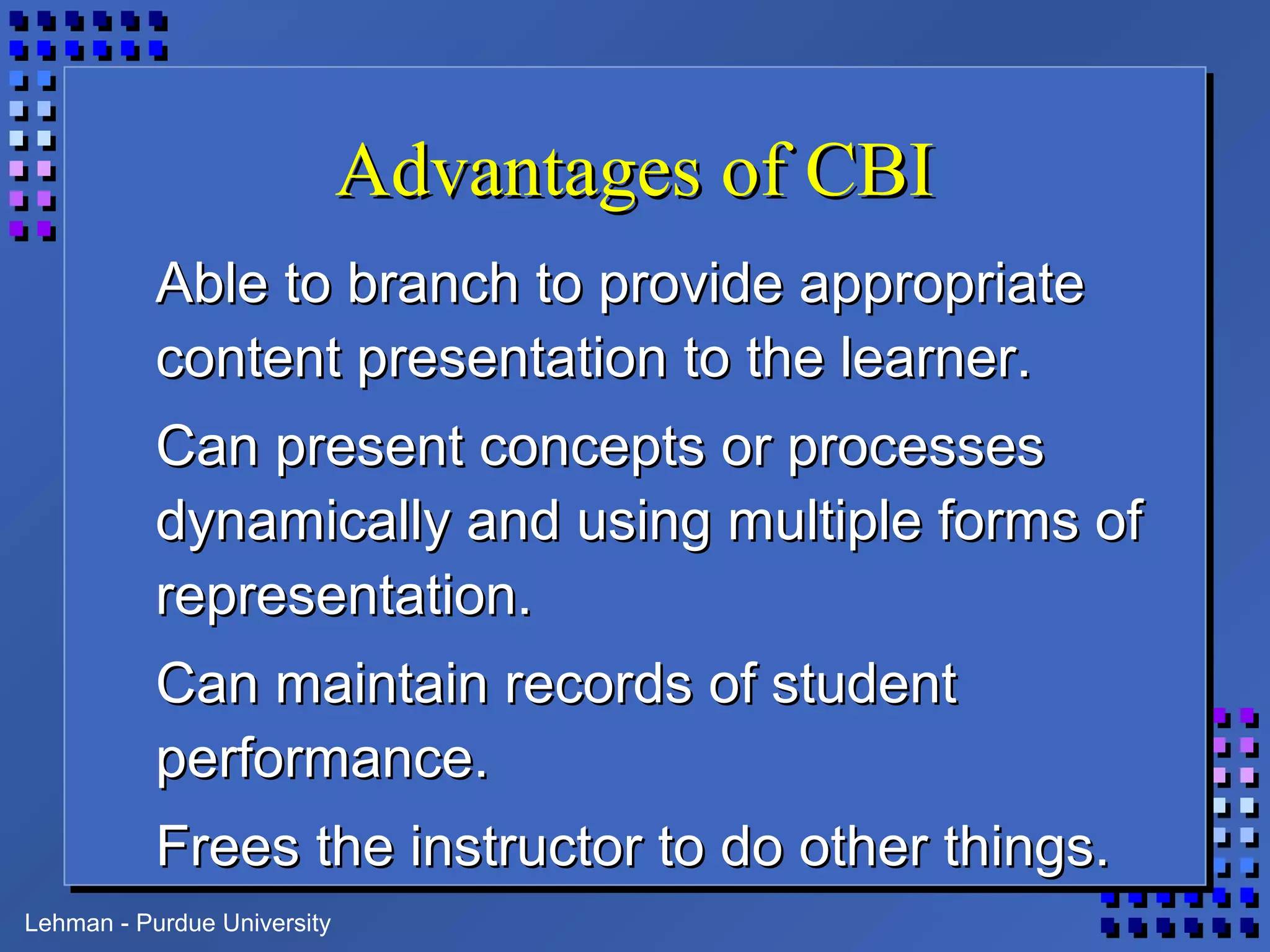 Advantages of CBI

Able to branch to provide appropriate content presentation to the learner.

Can present concepts or processes dynamically and using multiple forms of representation.

Can maintain records of student performance.

Frees the instructor to do other things.

Lehman - Purdue University